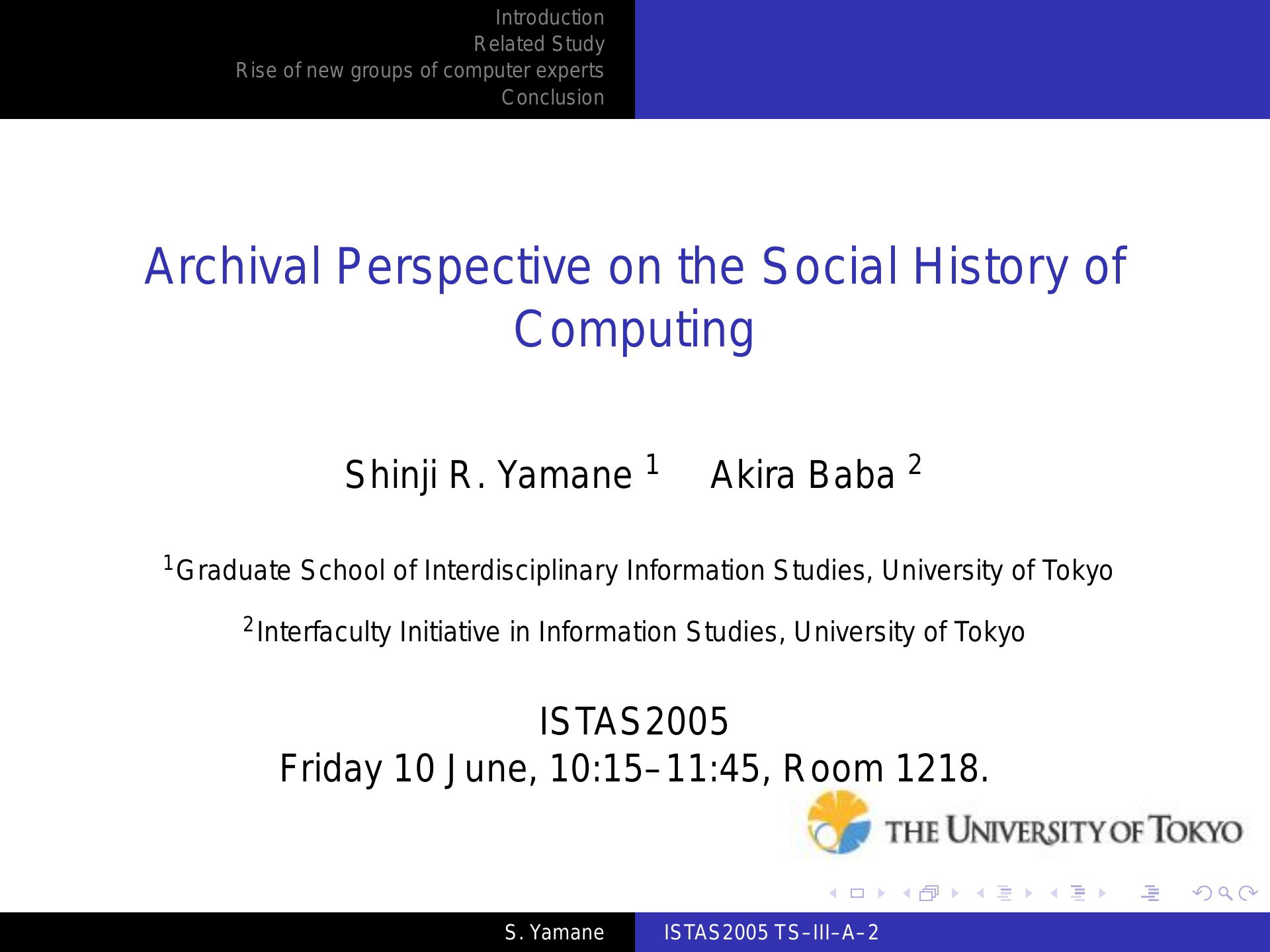 Introduction
Related Study
Rise of new groups of computer experts
Conclusion

Archival Perspective on the Social History of Computing

Shinji R. Yamane $^1$ Akira Baba $^2$

$^1$Graduate School of Interdisciplinary Information Studies, University of Tokyo

$^2$Interfaculty Initiative in Information Studies, University of Tokyo

ISTAS2005
Friday 10 June, 10:15–11:45, Room 1218.

THE UNIVERSITY OF TOKYO

S. Yamane ISTAS2005 TS–III–A–2